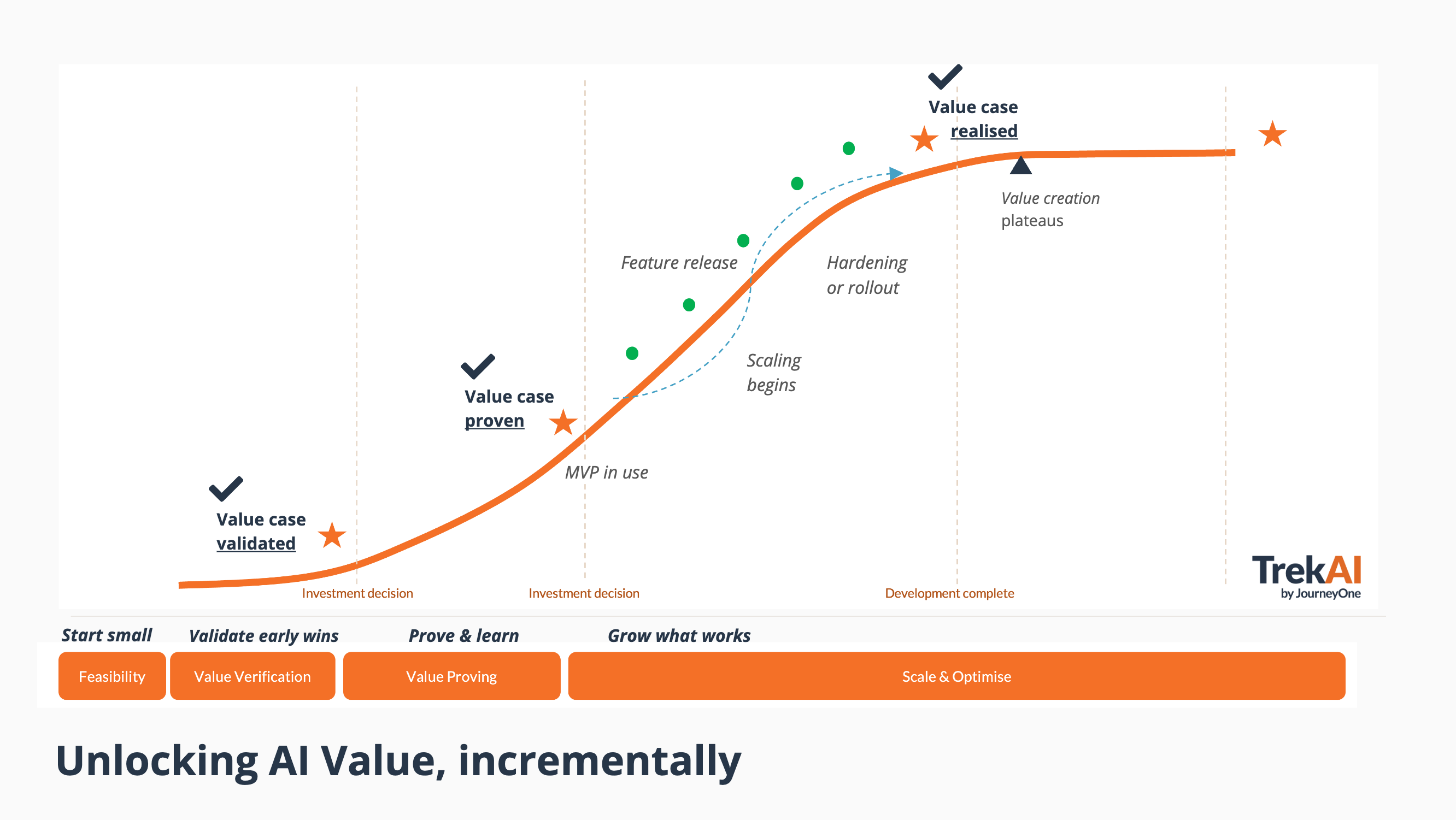 Value case realised

Value creation plateaus

Feature release

Hardening or rollout

Scaling begins

Value case proven

MVP in use

Value case validated

Investment decision

Investment decision

Development complete

TrekAI
by JourneyOne

Start small

Validate early wins

Prove & learn

Grow what works

Feasibility

Value Verification

Value Proving

Scale & Optimise

Unlocking AI Value, incrementally